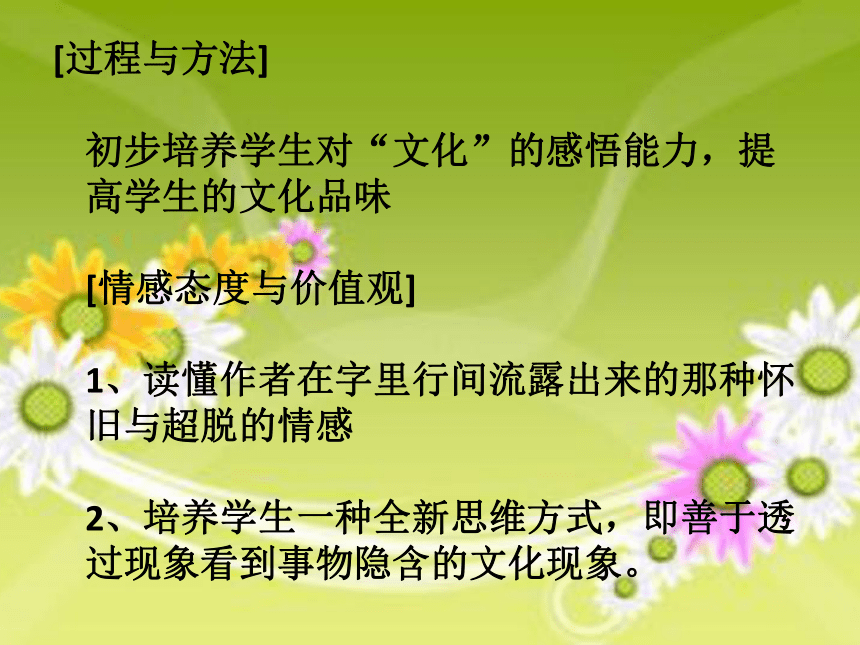 [过程与方法]

初步培养学生对“文化”的感悟能力，提高学生的文化品味

[情感态度与价值观]

1、读懂作者在字里行间流露出来的那种怀旧与超脱的情感

2、培养学生一种全新思维方式，即善于透过现象看到事物隐含的文化现象。